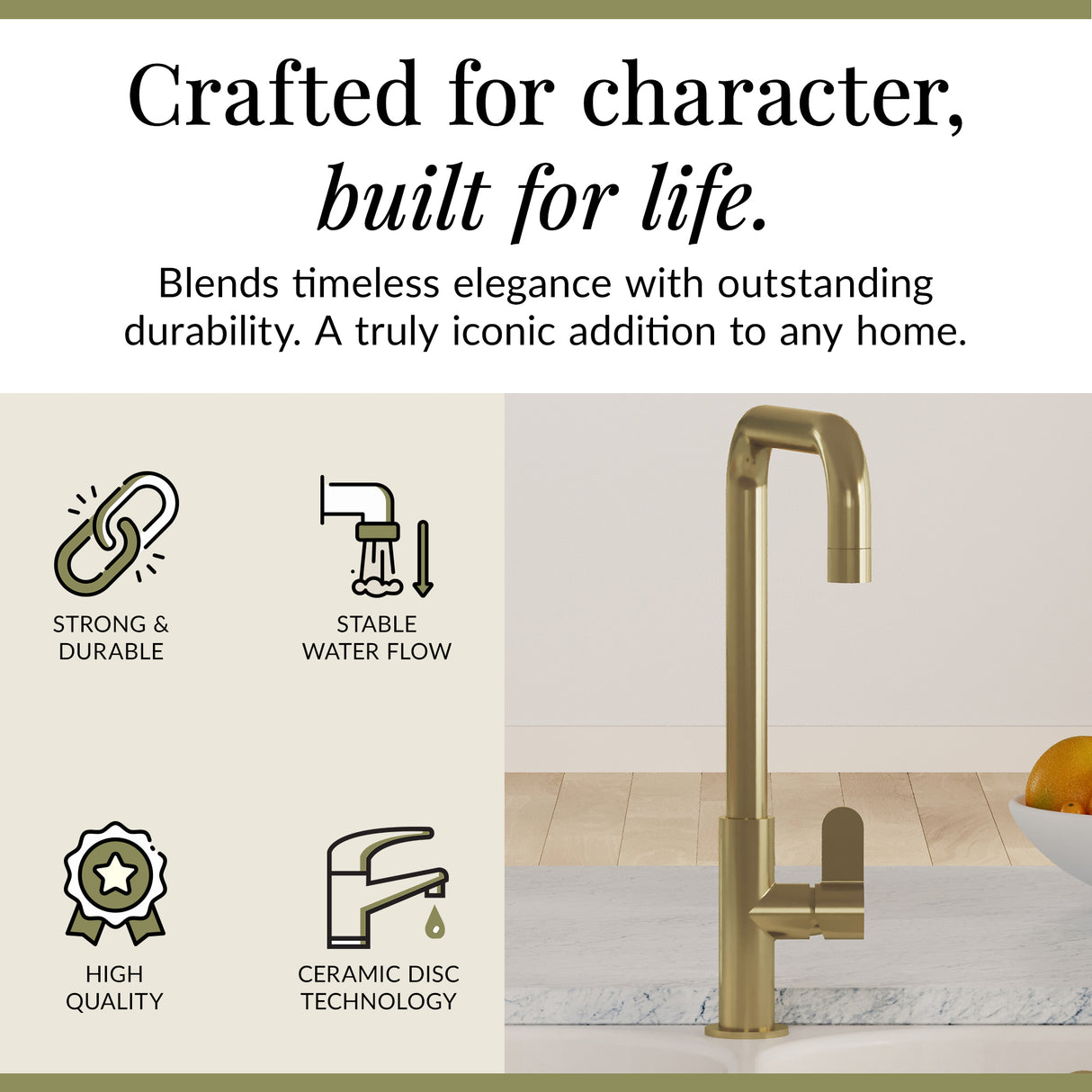 Crafted for character,
built for life.

Blends timeless elegance with outstanding durability. A truly iconic addition to any home.

STRONG & DURABLE

STABLE WATER FLOW

HIGH QUALITY

CERAMIC DISC TECHNOLOGY